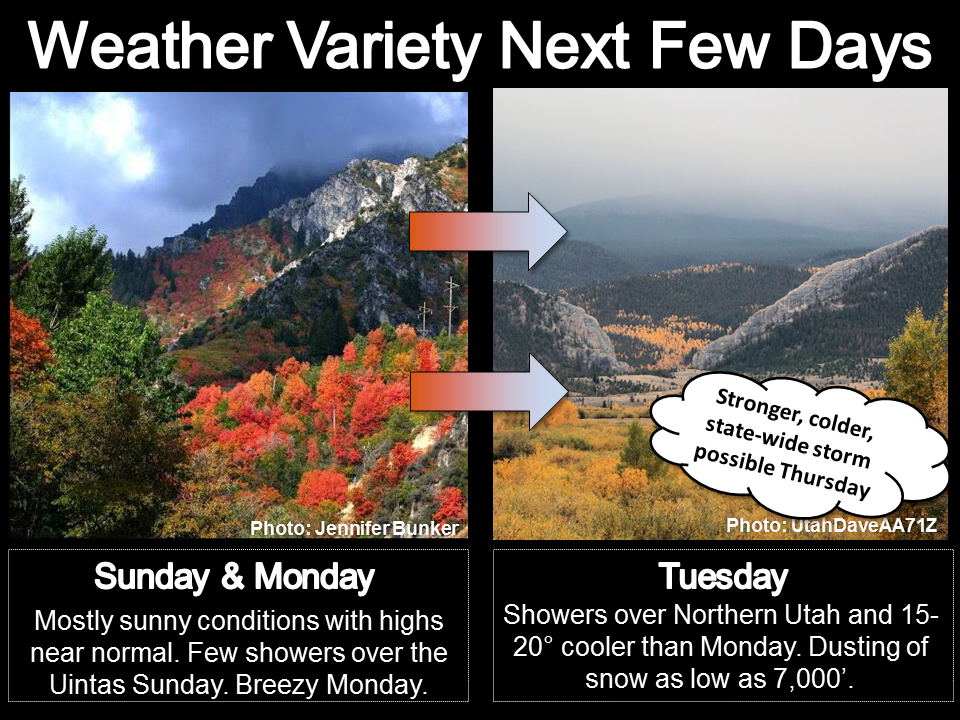 Weather Variety Next Few Days

Photo: Jennifer Bunker

Stronger, colder, state-wide storm possible Thursday

Photo: UtahDaveAA71Z

Sunday & Monday

Mostly sunny conditions with highs near normal. Few showers over the Uintas Sunday. Breezy Monday.

Tuesday

Showers over Northern Utah and 15-20° cooler than Monday. Dusting of snow as low as 7,000'.